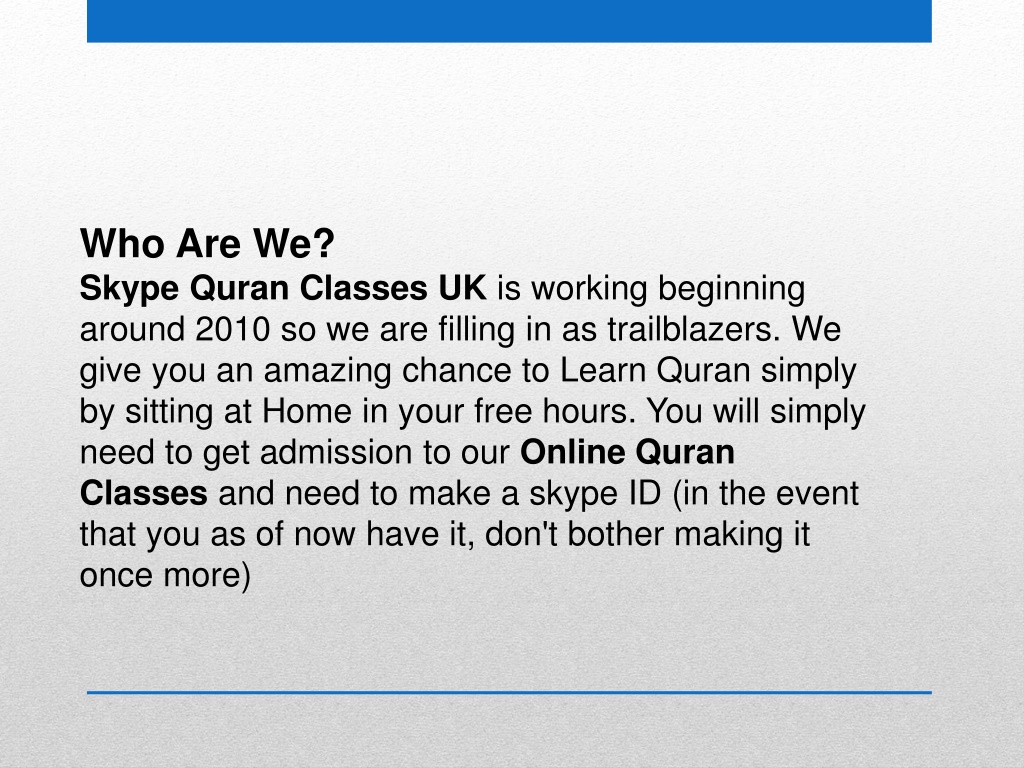 Who Are We?
Skype Quran Classes UK is working beginning around 2010 so we are filling in as trailblazers. We give you an amazing chance to Learn Quran simply by sitting at Home in your free hours. You will simply need to get admission to our Online Quran Classes and need to make a skype ID (in the event that you as of now have it, don't bother making it once more)